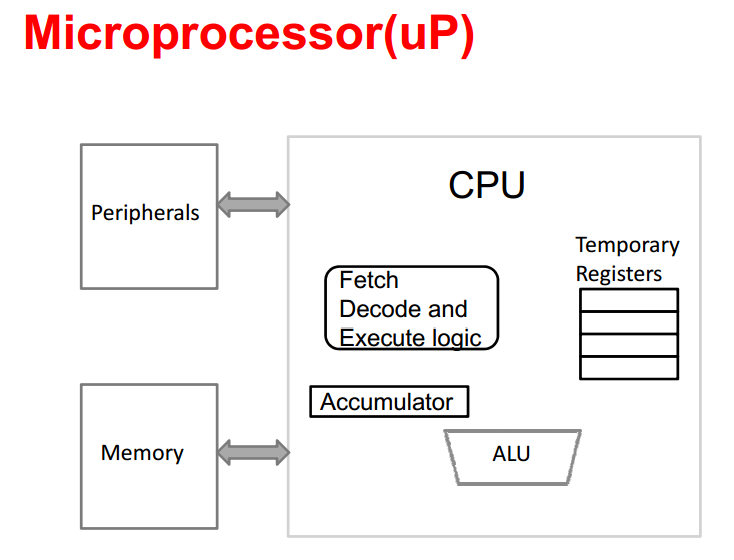 Microprocessor(uP)

Peripherals

CPU

Temporary Registers

Fetch Decode and Execute logic

Accumulator

Memory

ALU